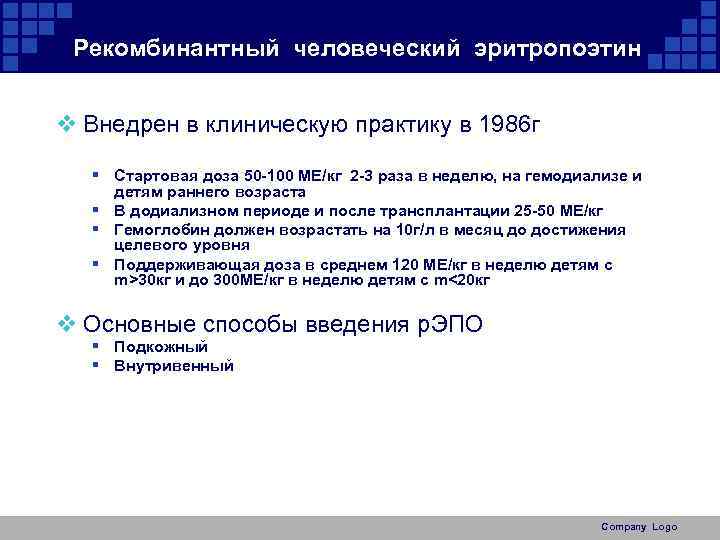 Рекомбинантный человеческий эритропоэтин

❖ Внедрен в клиническую практику в 1986г

▪ Стартовая доза 50-100 МЕ/кг 2-3 раза в неделю, на гемодиализе и детям раннего возраста
▪ В додиализном периоде и после трансплантации 25-50 МЕ/кг
▪ Гемоглобин должен возрастать на 10г/л в месяц до достижения целевого уровня
▪ Поддерживающая доза в среднем 120 МЕ/кг в неделю детям с m>30кг и до 300МЕ/кг в неделю детям с m<20кг

❖ Основные способы введения рЭПО
▪ Подкожный
▪ Внутривенный

Company Logo